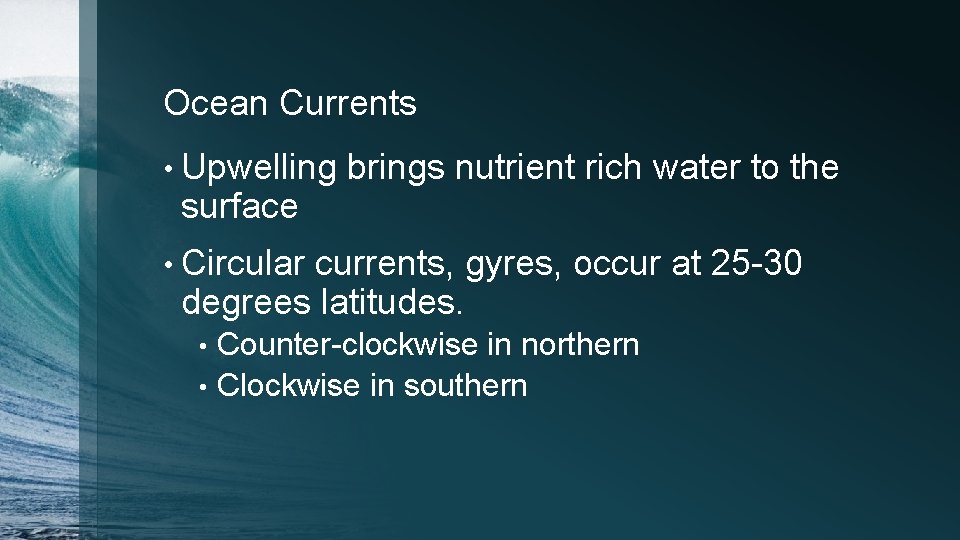 Ocean Currents

• Upwelling brings nutrient rich water to the surface

• Circular currents, gyres, occur at 25-30 degrees latitudes.

• Counter-clockwise in northern
• Clockwise in southern